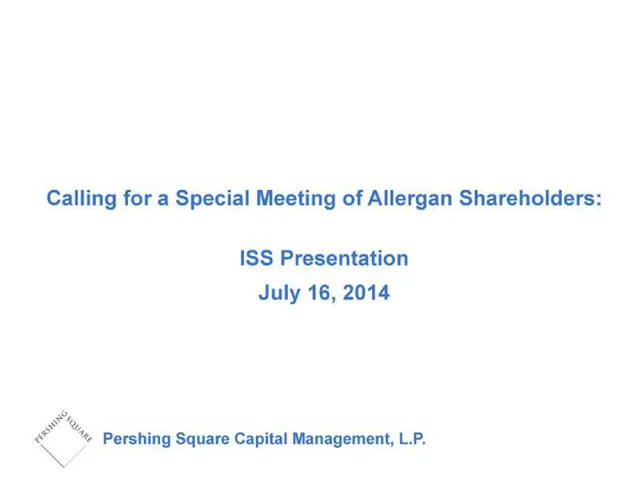 Calling for a Special Meeting of Allergan Shareholders:

ISS Presentation
July 16, 2014

PERSHING SQUARE

Pershing Square Capital Management, L.P.